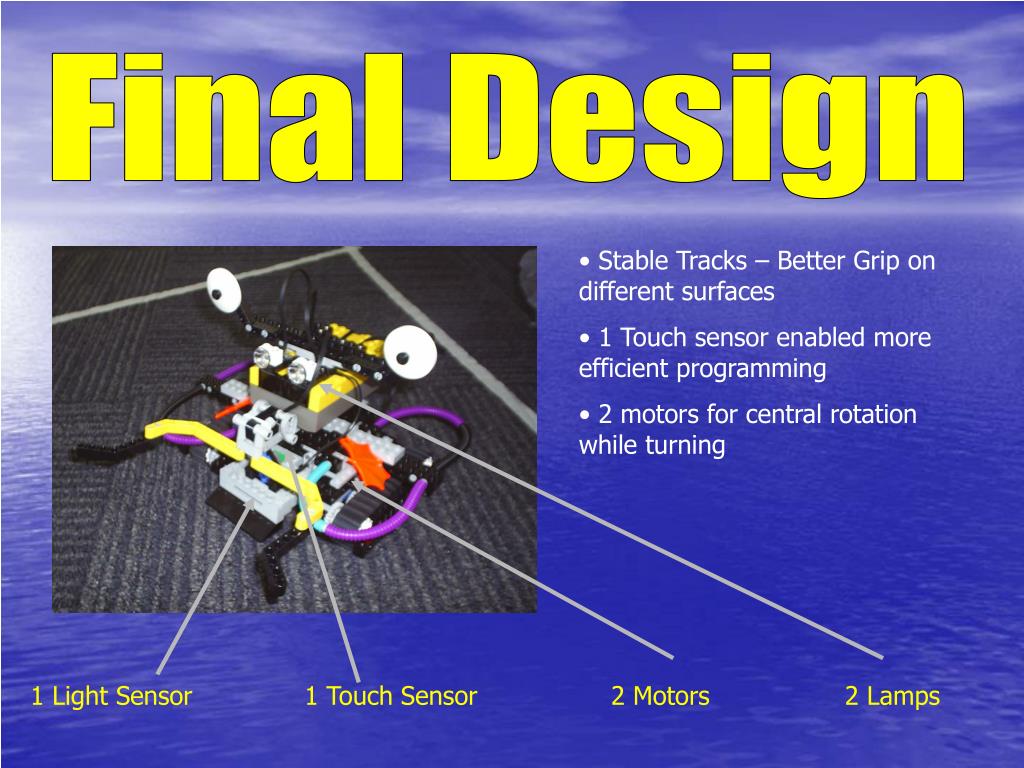 Final Design

• Stable Tracks – Better Grip on different surfaces

• 1 Touch sensor enabled more efficient programming

• 2 motors for central rotation while turning

1 Light Sensor

1 Touch Sensor

2 Motors

2 Lamps